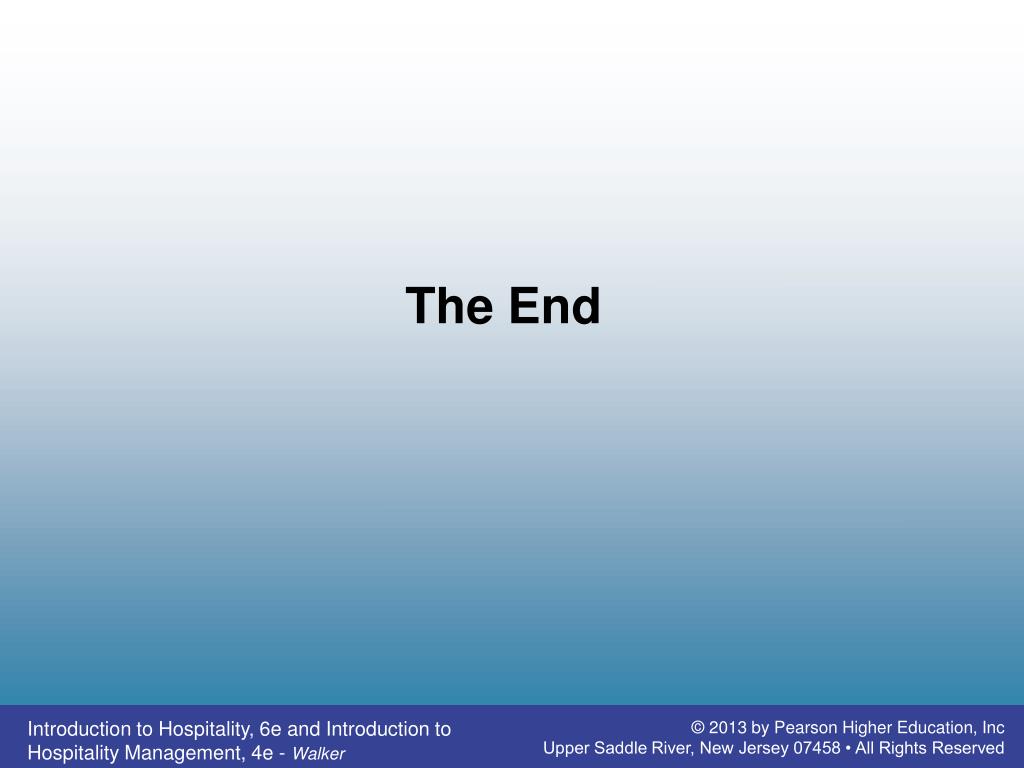 The End

Introduction to Hospitality, 6e and Introduction to Hospitality Management, 4e - Walker

© 2013 by Pearson Higher Education, Inc
Upper Saddle River, New Jersey 07458 • All Rights Reserved